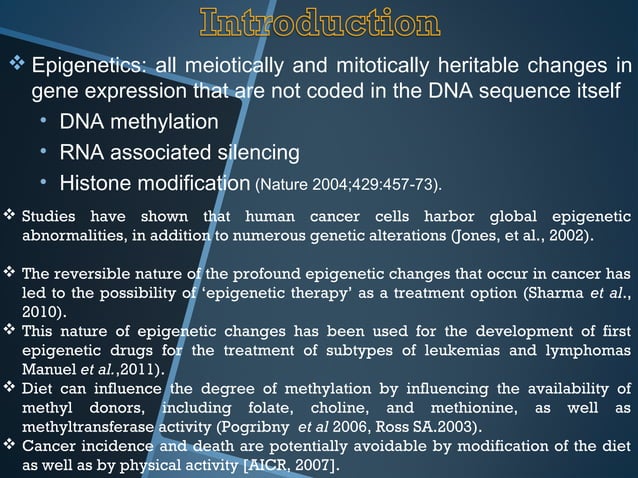 Introduction

❖ Epigenetics: all meiotically and mitotically heritable changes in gene expression that are not coded in the DNA sequence itself

• DNA methylation
• RNA associated silencing
• Histone modification (Nature 2004;429:457-73).

❖ Studies have shown that human cancer cells harbor global epigenetic abnormalities, in addition to numerous genetic alterations (Jones, et al., 2002).

❖ The reversible nature of the profound epigenetic changes that occur in cancer has led to the possibility of 'epigenetic therapy' as a treatment option (Sharma et al., 2010).

❖ This nature of epigenetic changes has been used for the development of first epigenetic drugs for the treatment of subtypes of leukemias and lymphomas Manuel et al.,2011).

❖ Diet can influence the degree of methylation by influencing the availability of methyl donors, including folate, choline, and methionine, as well as methyltransferase activity (Pogribny et al 2006, Ross SA.2003).

❖ Cancer incidence and death are potentially avoidable by modification of the diet as well as by physical activity [AICR, 2007].